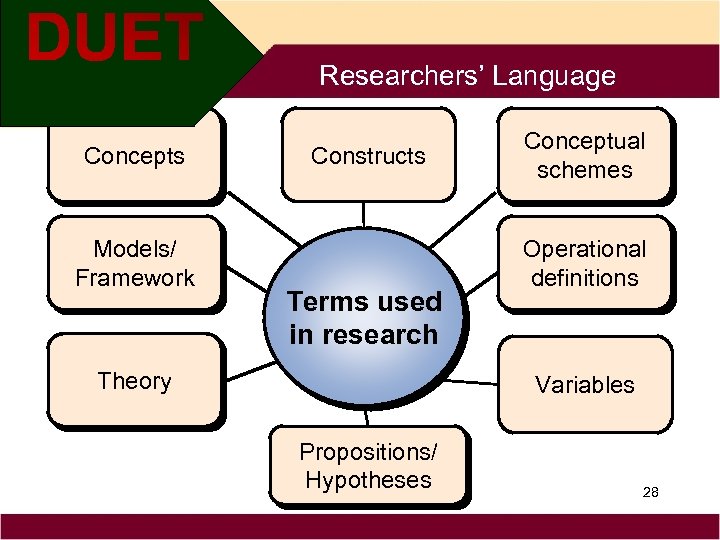 DUET

Researchers' Language

Concepts

Constructs

Conceptual schemes

Models/ Framework

Terms used in research

Operational definitions

Theory

Variables

Propositions/ Hypotheses

28